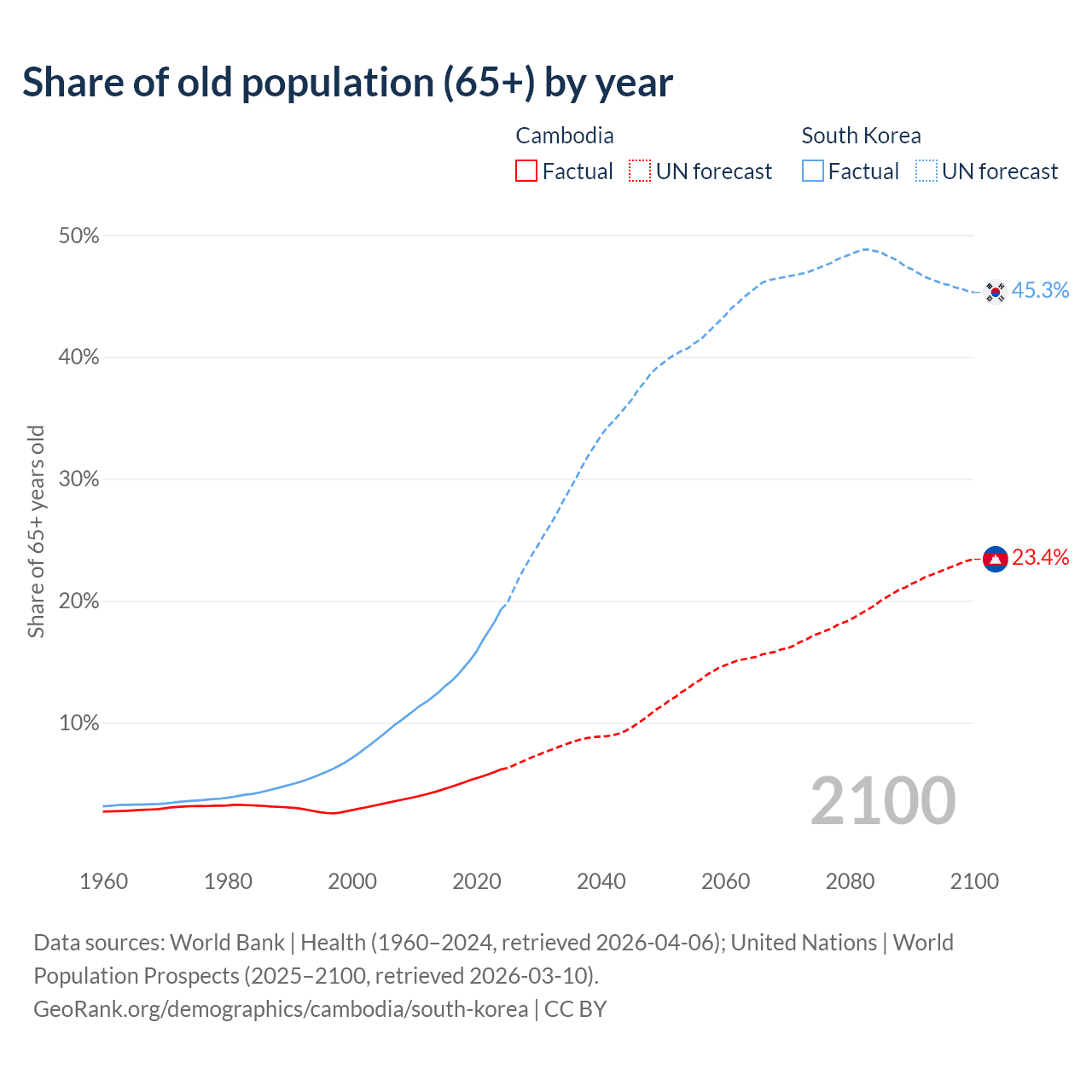 Share of old population (65+) by year

Cambodia
Factual UN forecast

South Korea
Factual UN forecast

50%
40%
30%
20%
10%

Share of 65+ years old

45.3%
23.4%

2100

1960 1980 2000 2020 2040 2060 2080 2100

Data sources: World Bank | Health (1960–2024, retrieved 2026-04-06); United Nations | World Population Prospects (2025–2100, retrieved 2026-03-10).
GeoRank.org/demographics/cambodia/south-korea | CC BY